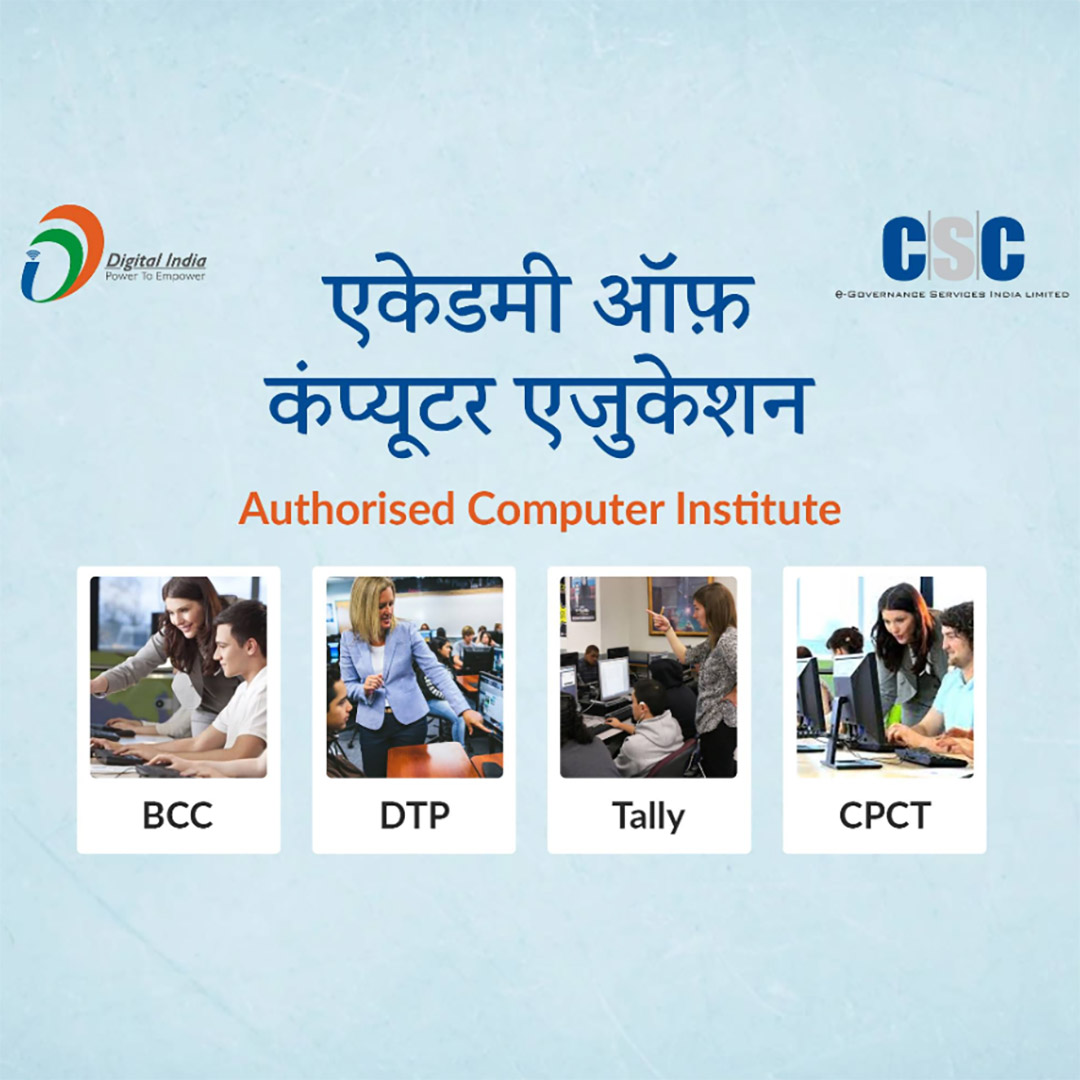 Digital India
Power To Empower

CSC
e-Governance Services India Limited

एकेडमी ऑफ़
कंप्यूटर एजुकेशन

Authorised Computer Institute

BCC

DTP

Tally

CPCT